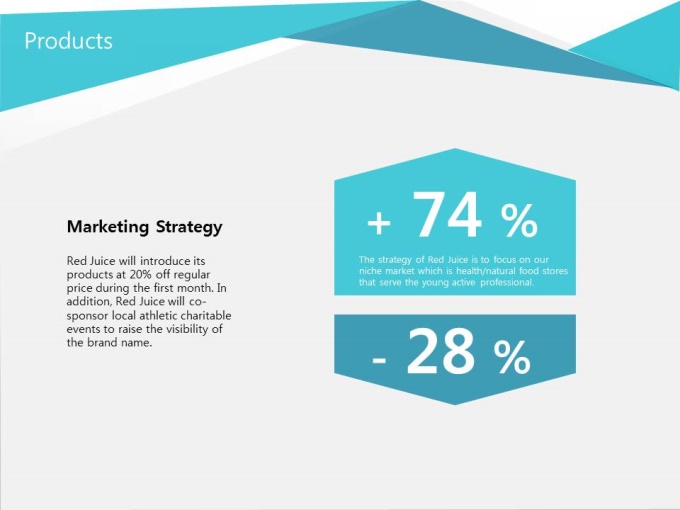 Products

Marketing Strategy

Red Juice will introduce its products at 20% off regular price during the first month. In addition, Red Juice will co-sponsor local athletic charitable events to raise the visibility of the brand name.

+ 74 %

The strategy of Red Juice is to focus on our niche market which is health/natural food stores that serve the young active professional.

- 28 %